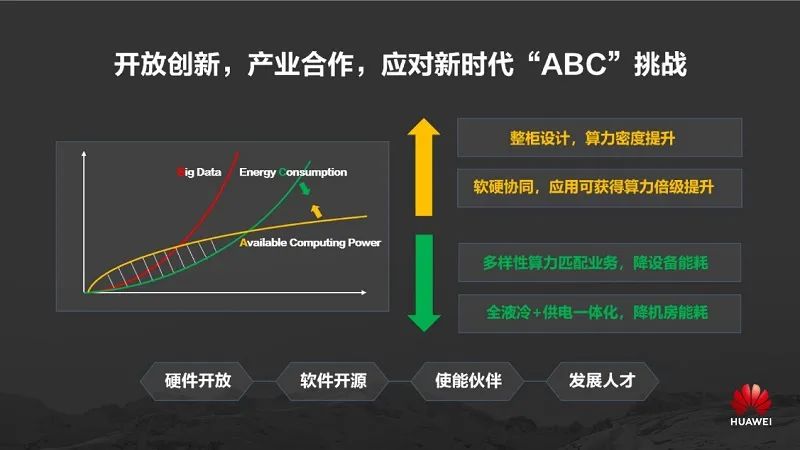 开放创新，产业合作，应对新时代“ABC”挑战

Big Data
Energy Consumption
Available Computing Power

整柜设计，算力密度提升

软硬协同，应用可获得算力倍级提升

多样性算力匹配业务，降设备能耗

全液冷+供电一体化，降机房能耗

硬件开放
软件开源
使能伙伴
发展人才

HUAWEI